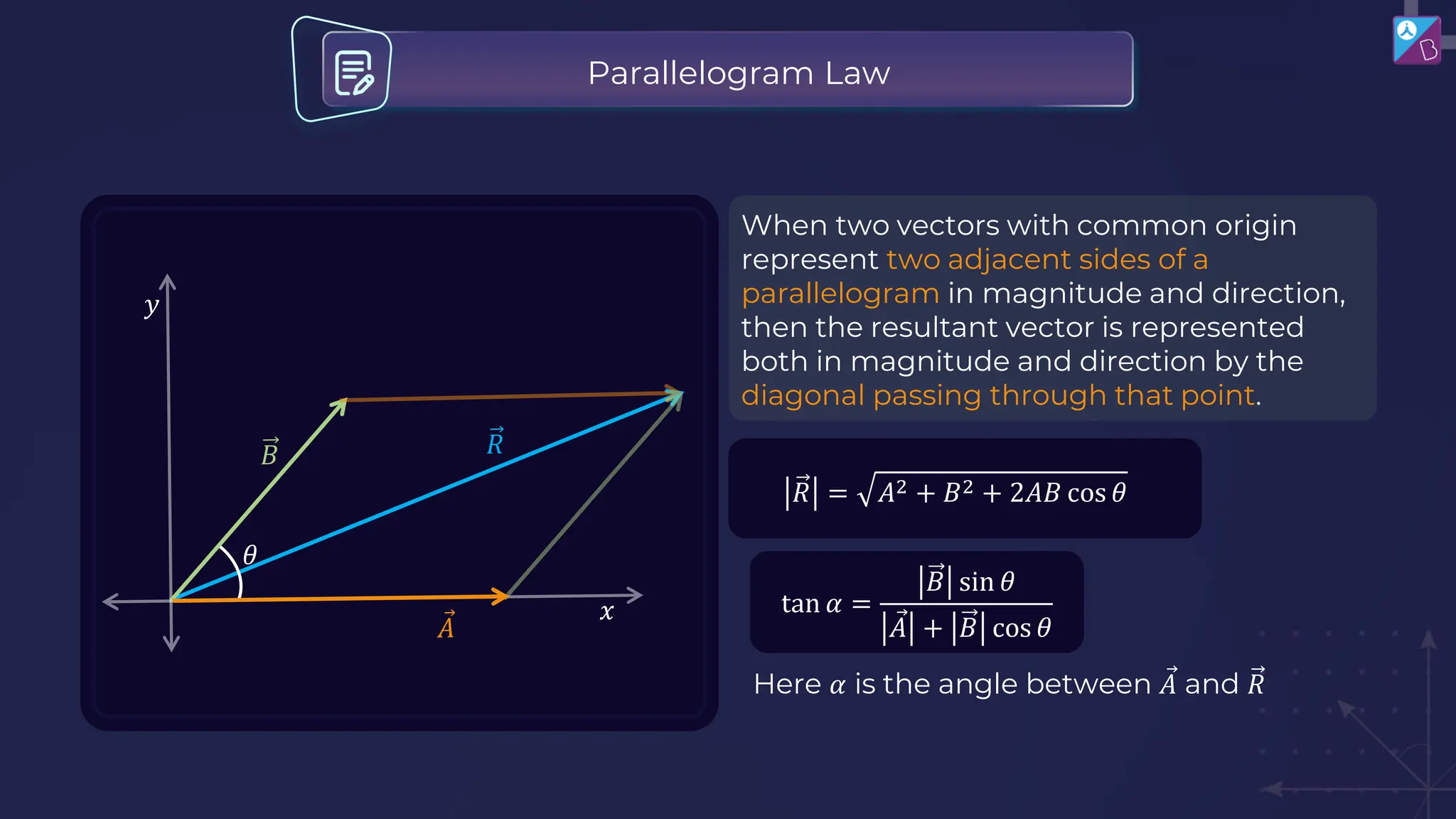 Parallelogram Law

$y$

$\vec{B}$

$\vec{R}$

$\theta$

$\vec{A}$

$x$

When two vectors with common origin represent two adjacent sides of a parallelogram in magnitude and direction, then the resultant vector is represented both in magnitude and direction by the diagonal passing through that point.

$|\vec{R}| = \sqrt{A^2 + B^2 + 2AB\cos\theta}$

$\tan\alpha = \frac{|\vec{B}|\sin\theta}{|\vec{A}| + |\vec{B}|\cos\theta}$

Here $\alpha$ is the angle between $\vec{A}$ and $\vec{R}$